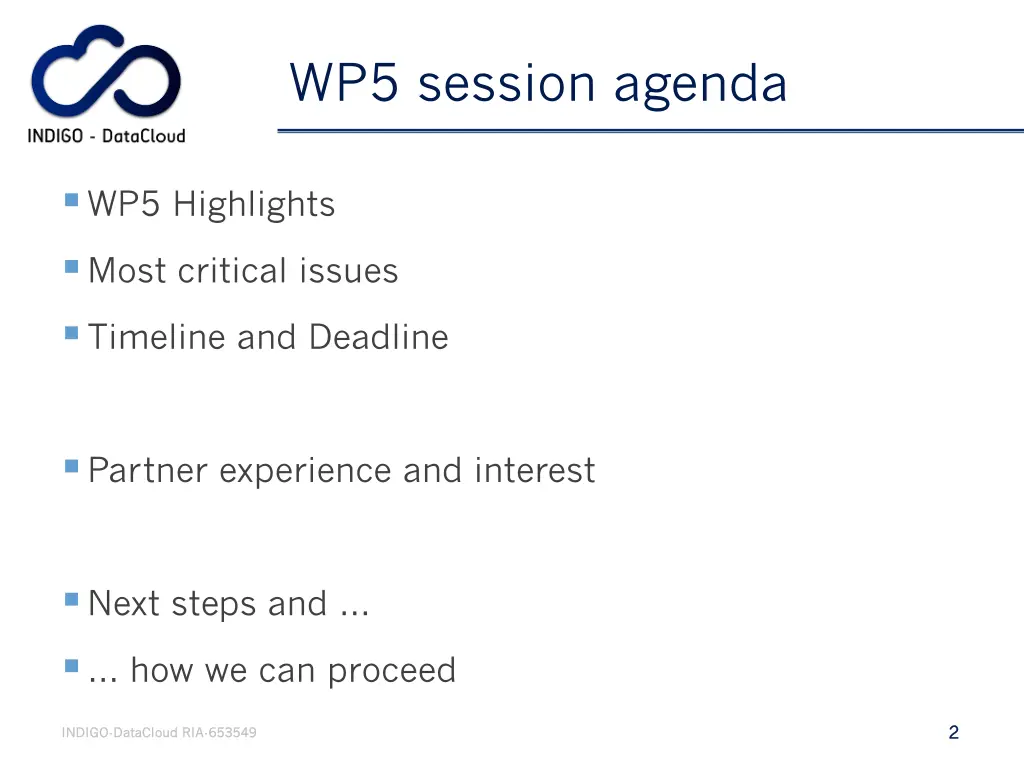 INDIGO - DataCloud

WP5 session agenda

WP5 Highlights

Most critical issues

Timeline and Deadline

Partner experience and interest

Next steps and ...

... how we can proceed

INDIGO-DataCloud RIA-653549

2